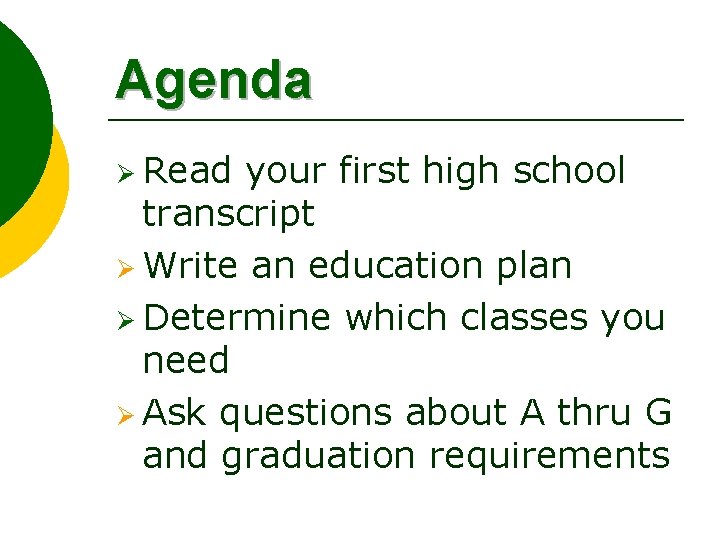 Agenda

➢ Read your first high school transcript

➢ Write an education plan

➢ Determine which classes you need

➢ Ask questions about A thru G and graduation requirements